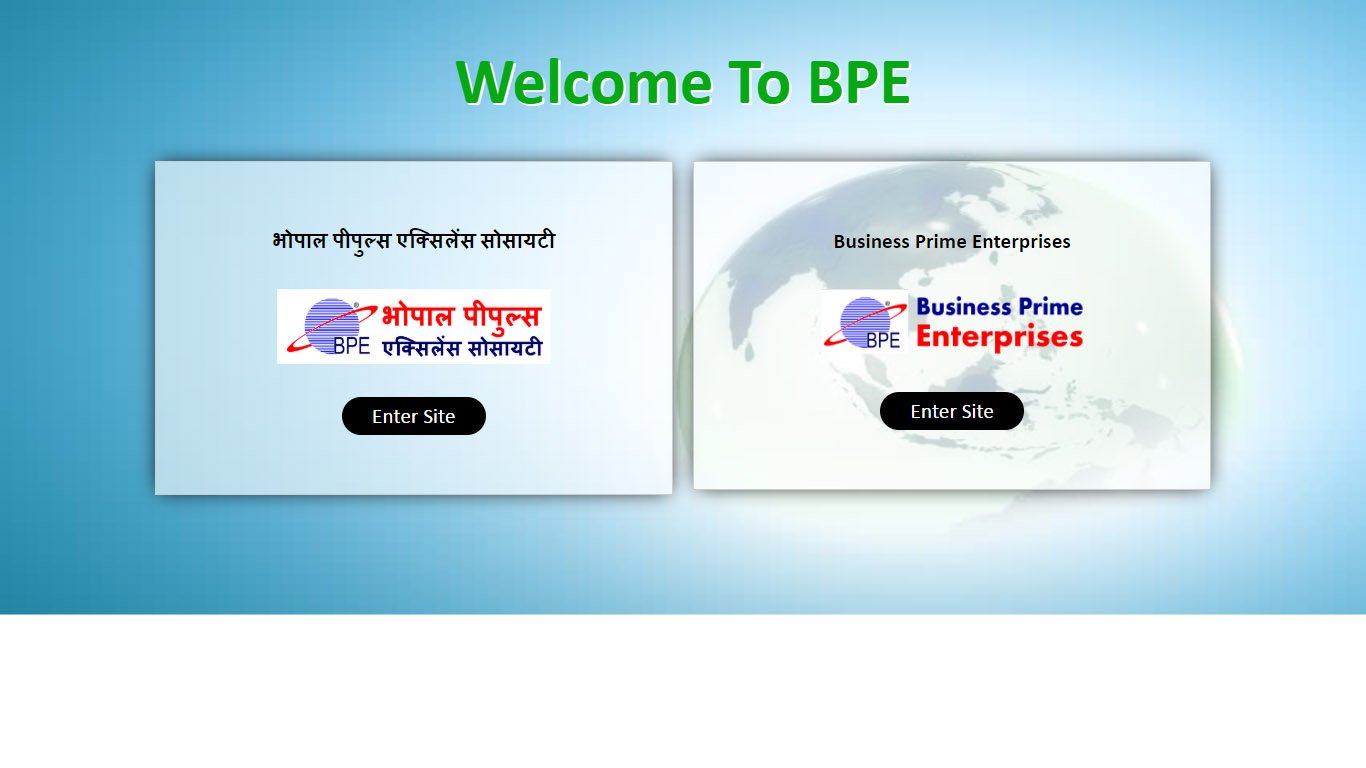 Welcome To BPE

भोपाल पीपुल्स एक्सिलेंस सोसायटी

BPE भोपाल पीपुल्स एक्सिलेंस सोसायटी

Enter Site

Business Prime Enterprises

BPE Business Prime Enterprises

Enter Site